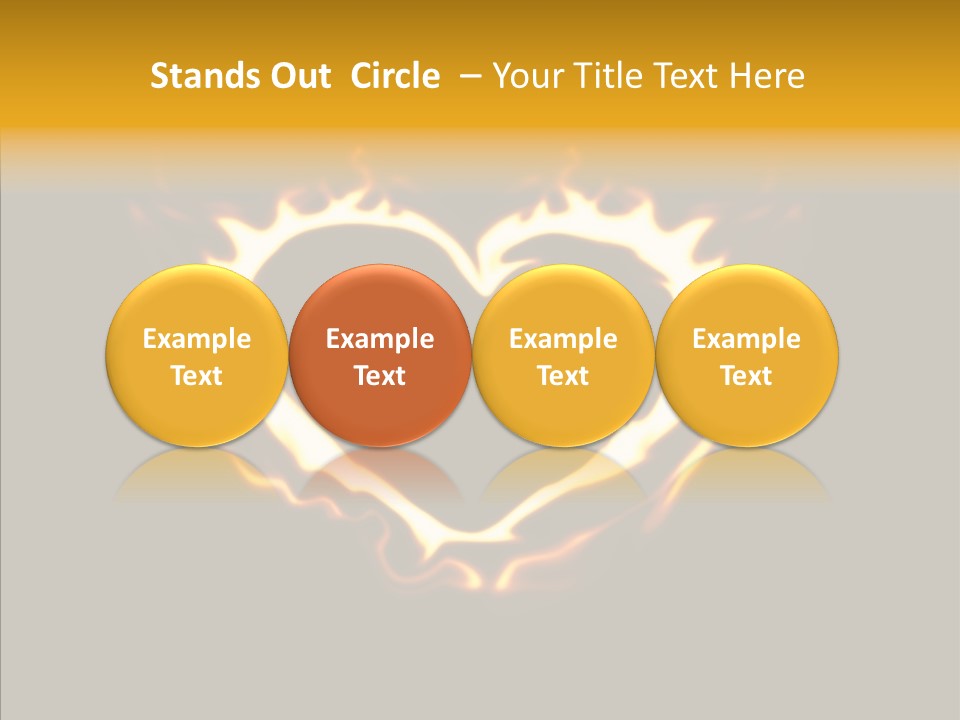 Stands Out Circle – Your Title Text Here

Example Text

Example Text

Example Text

Example Text